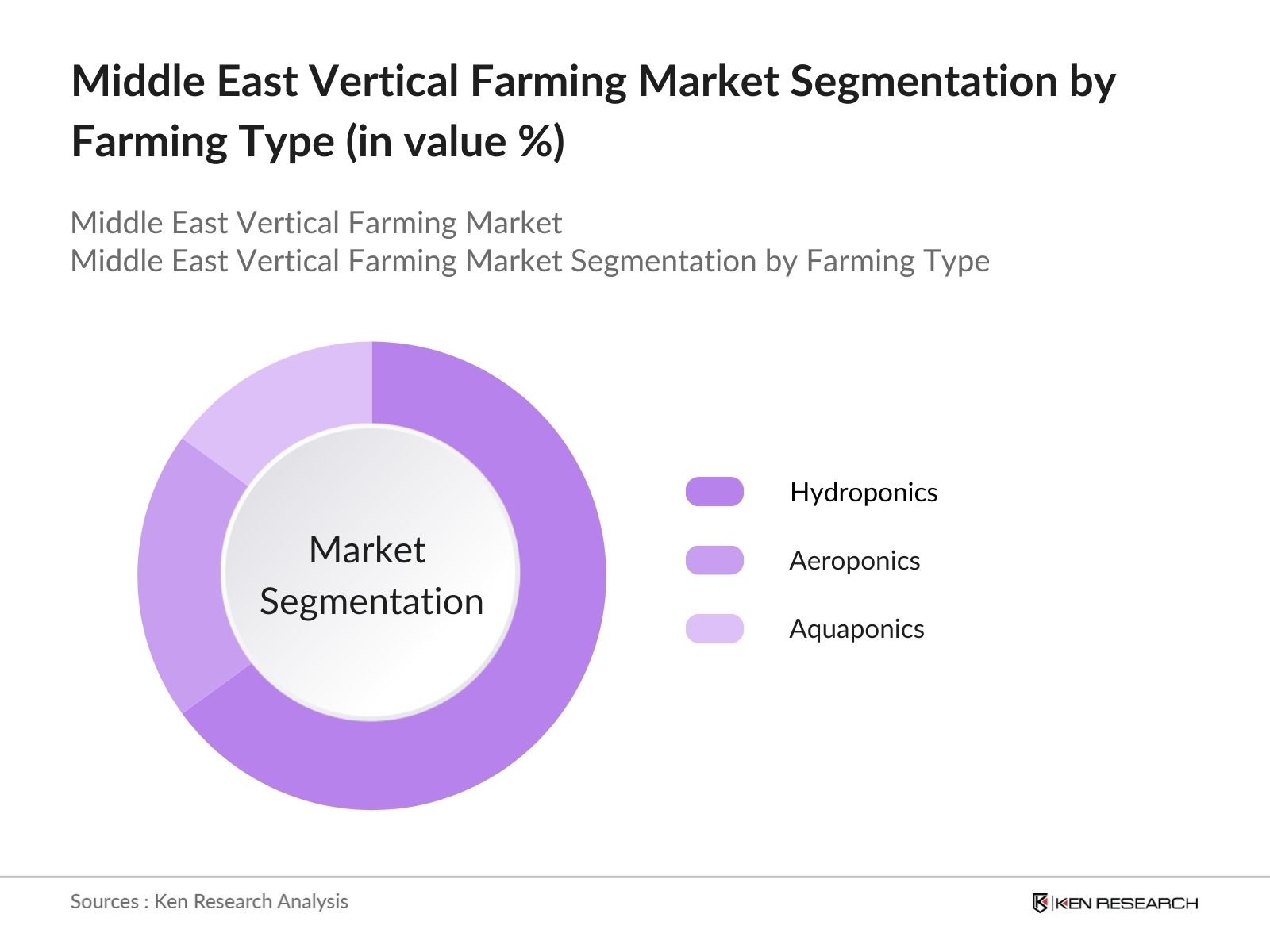 Middle East Vertical Farming Market Segmentation by Farming Type (in value %)

Middle East Vertical Farming Market
Middle East Vertical Farming Market Segmentation by Farming Type

Market Segmentation

Hydroponics

Aeroponics

Aquaponics

Sources : Ken Research Analysis

KEN RESEARCH